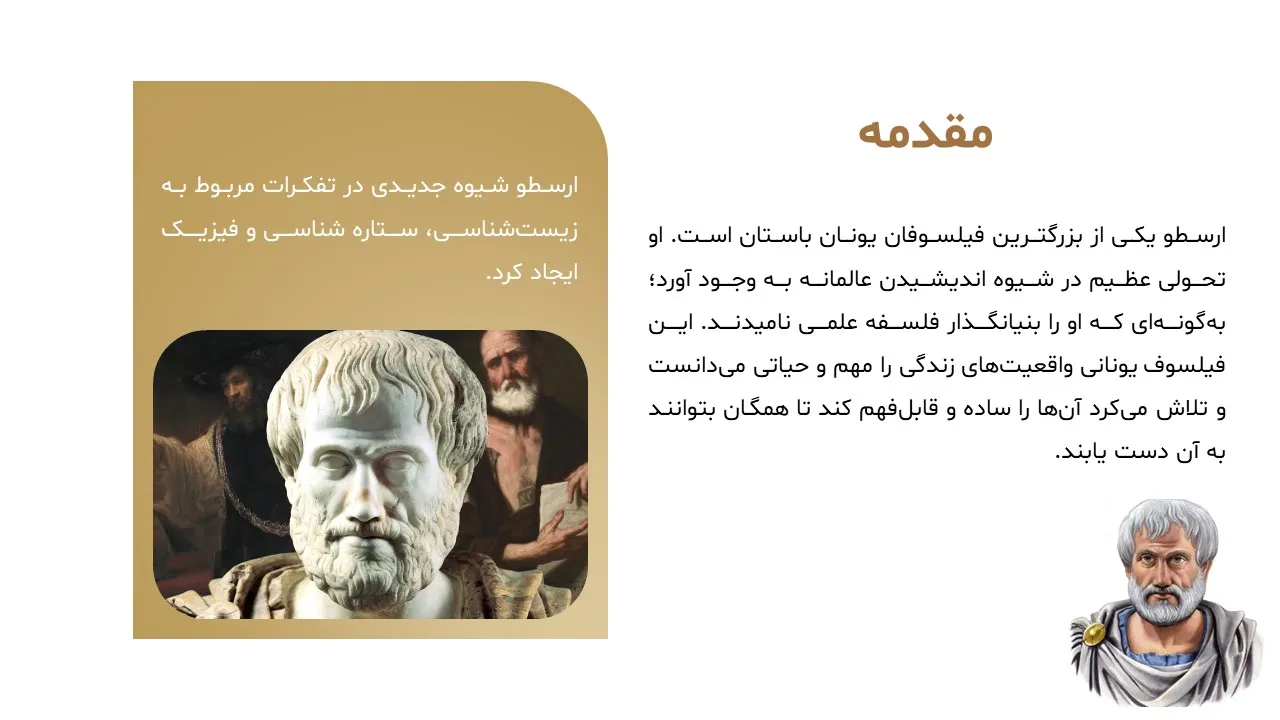 مقدمه

ارسطو یکی از بزرگترین فیلسوفان یونان باستان است. او تحولی عظیم در شیوه اندیشیدن عالمانه به وجود آورد؛ به‌گونه‌ای که او را بنیانگذار فلسفه علمی نامیدند. این فیلسوف یونانی واقعیت‌های زندگی را مهم و حیاتی می‌دانست و تلاش می‌کرد آن‌ها را ساده و قابل‌فهم کند تا همگان بتوانند به آن دست یابند.

ارسطو شیوه جدیدی در تفکرات مربوط به زیست‌شناسی، ستاره شناسی و فیزیک ایجاد کرد.